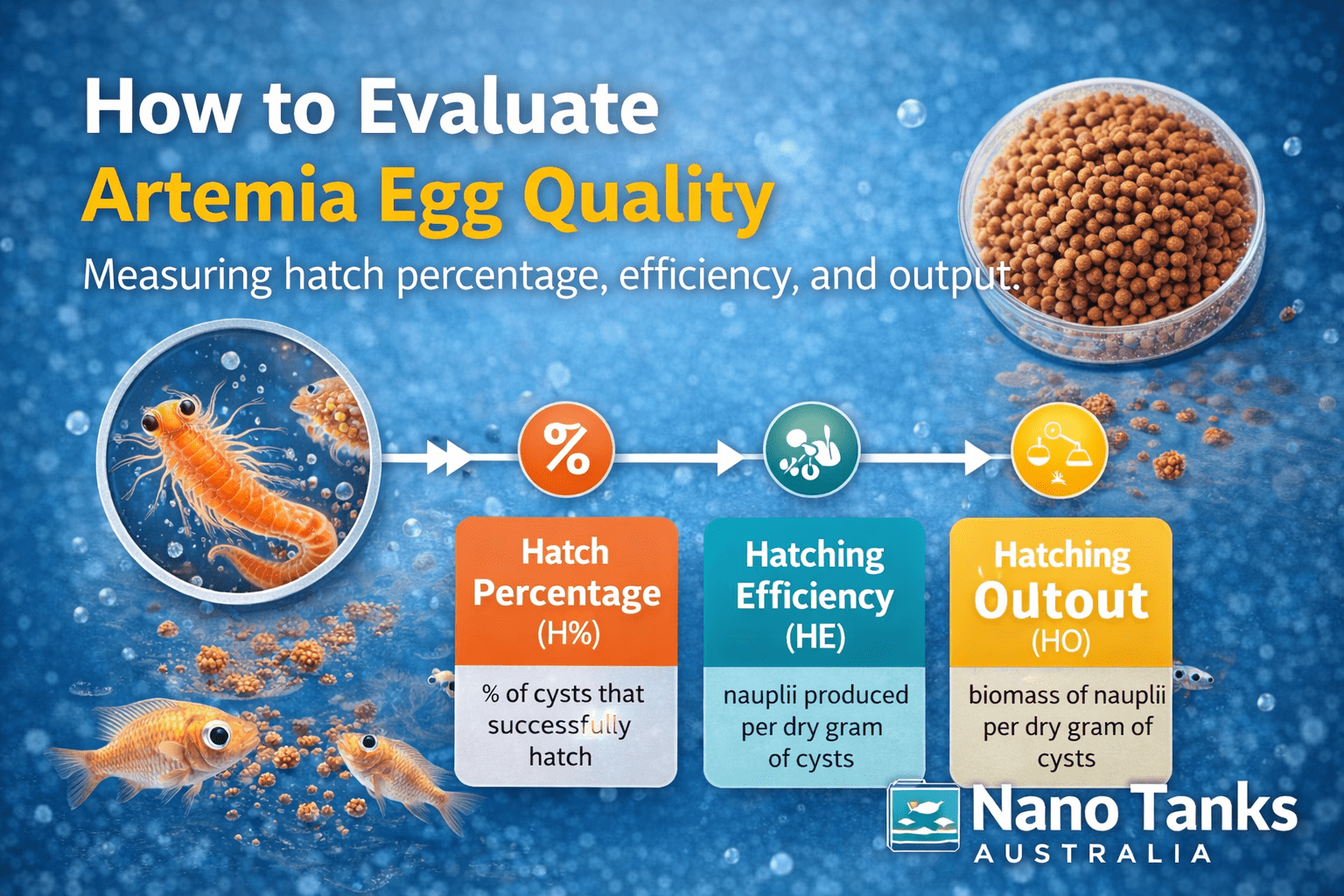 How to Evaluate
Artemia Egg Quality

Measuring hatch percentage, efficiency, and output.

%

Hatch Percentage (H%)

% of cysts that successfully hatch

Hatching Efficiency (HE)

nauplii produced per dry gram of cysts

Hatching Outout (HO)

biomass of nauplii per dry gram of cysts

Nano Tanks
AUSTRALIA